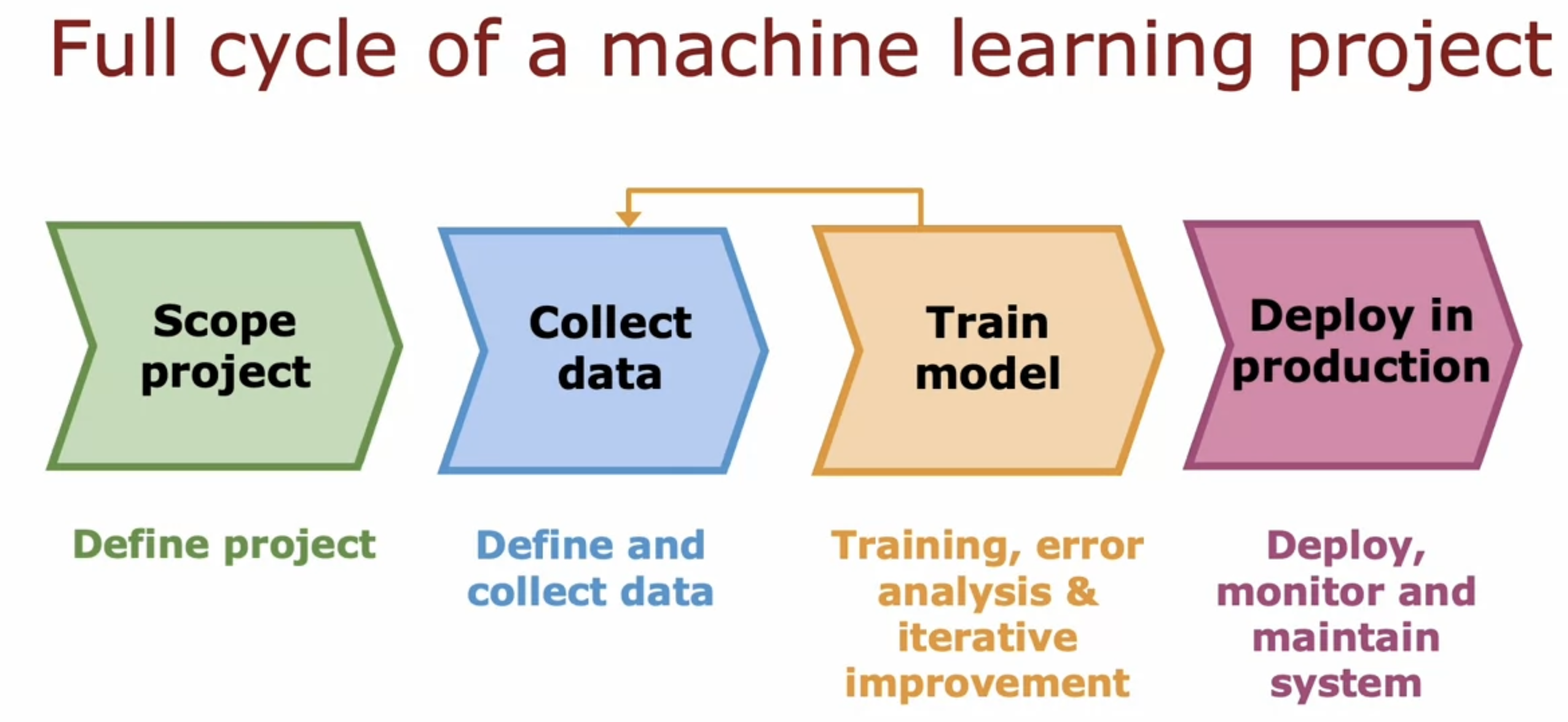 Full cycle of a machine learning project

Scope project

Collect data

Train model

Deploy in production

Define project

Define and collect data

Training, error analysis & iterative improvement

Deploy, monitor and maintain system